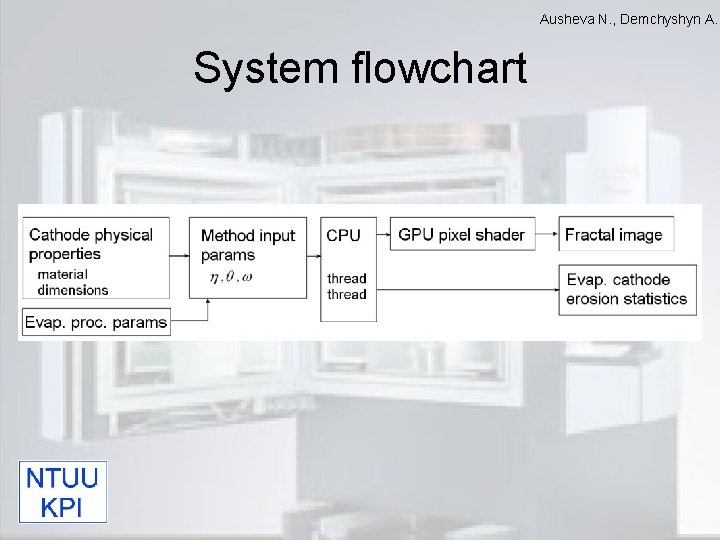 Ausheva N., Demchyshyn A.

System flowchart

Cathode physical properties
material
dimensions

Evap. proc. params

Method input params
$\eta, \theta, \omega$

CPU
thread
thread

GPU pixel shader

Fractal image

Evap. cathode erosion statistics

NTUU
KPI